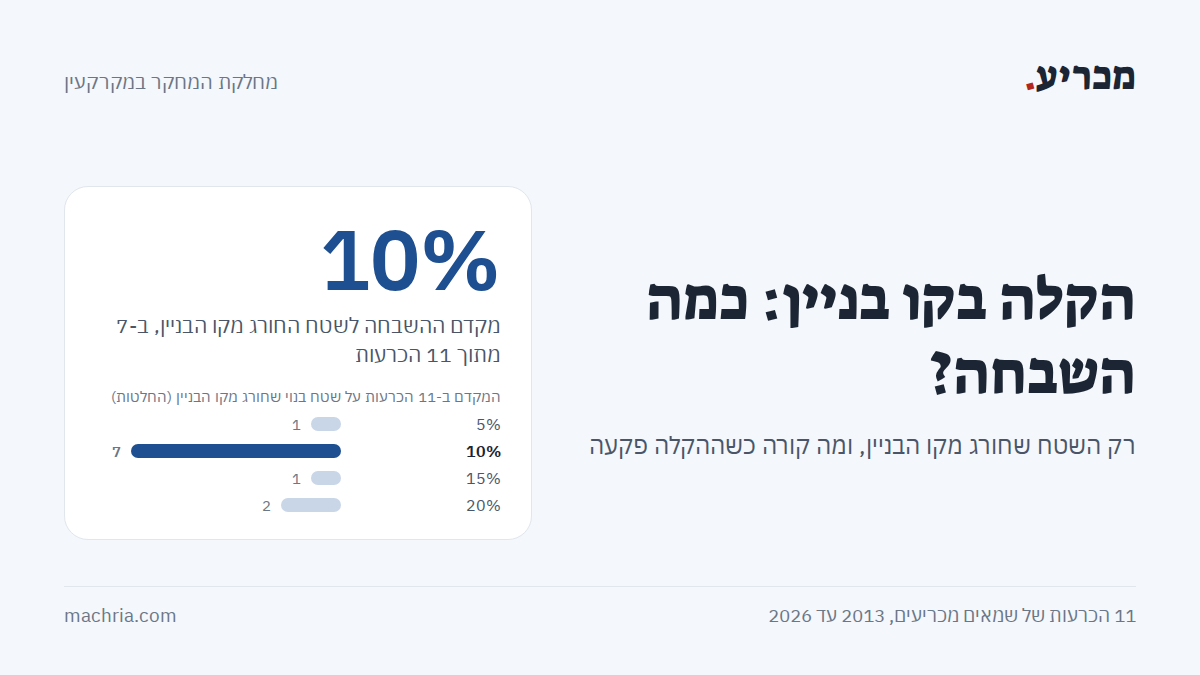 מכריע.

מחלקת המחקר במקרקעין

הקלה בקו בניין: כמה השבחה?

רק השטח שחורג מקו הבניין, ומה קורה כשההקלה פקעה

10%

מקדם ההשבחה לשטח החורג מקו הבניין, ב-7 מתוך 11 הכרעות

המקדם ב-11 הכרעות על שטח בנוי שחורג מקו הבניין (החלטות)

5% 1
10% 7
15% 1
20% 2

11 הכרעות של שמאים מכריעים, 2013 עד 2026

machria.com